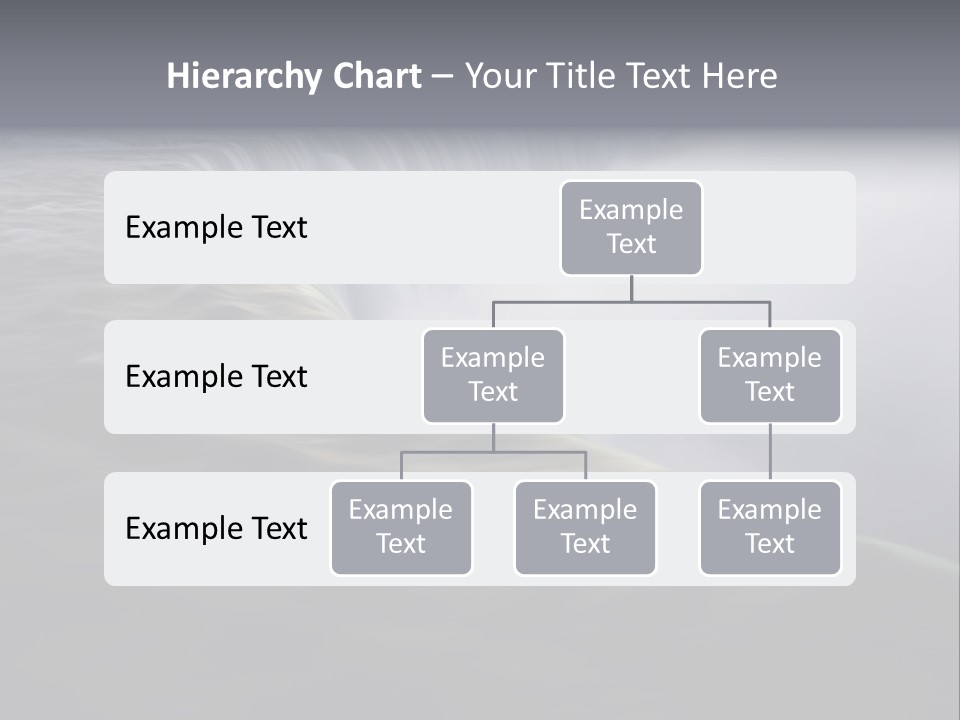 Hierarchy Chart – Your Title Text Here

Example Text

Example Text

Example Text

Example Text

Example Text

Example Text

Example Text

Example Text

Example Text